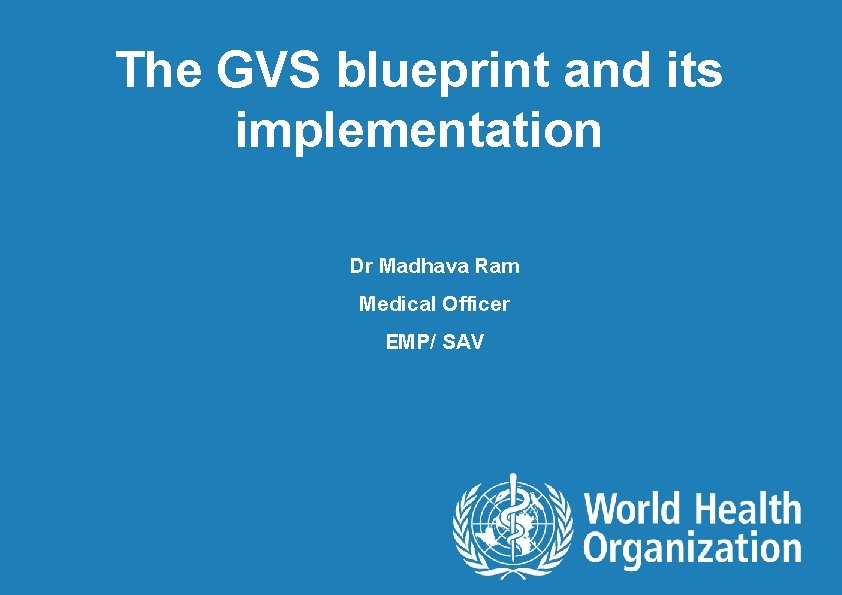 The GVS blueprint and its implementation

Dr Madhava Ram

Medical Officer

EMP/ SAV

World Health Organization